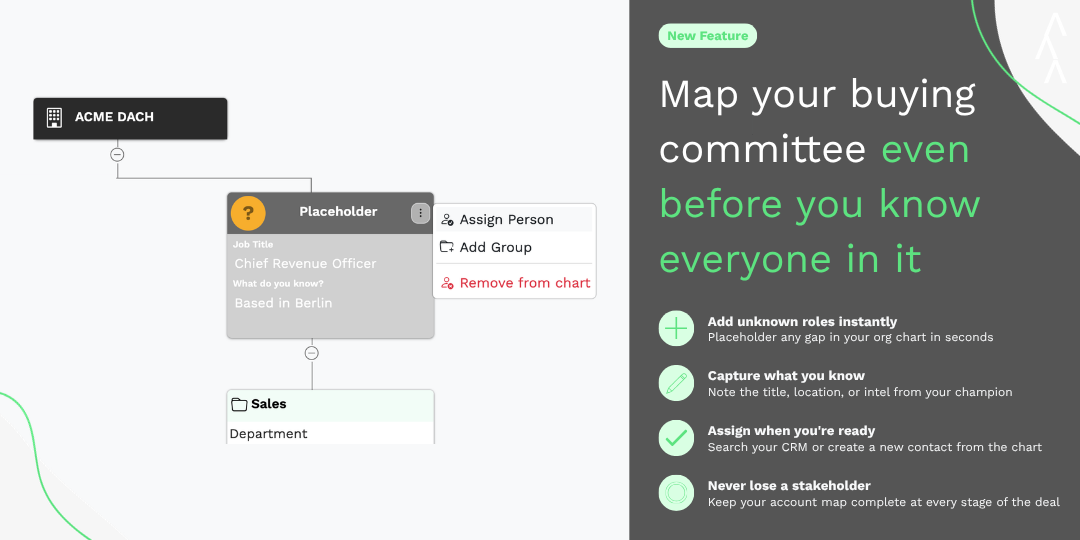 ACME DACH

?

Placeholder

Job Title

Chief Revenue Officer

What do you know?

Based in Berlin

Assign Person

Add Group

Remove from chart

Sales

Department

New Feature

Map your buying committee even before you know everyone in it

Add unknown roles instantly
Placeholder any gap in your org chart in seconds

Capture what you know
Note the title, location, or intel from your champion

Assign when you're ready
Search your CRM or create a new contact from the chart

Never lose a stakeholder
Keep your account map complete at every stage of the deal